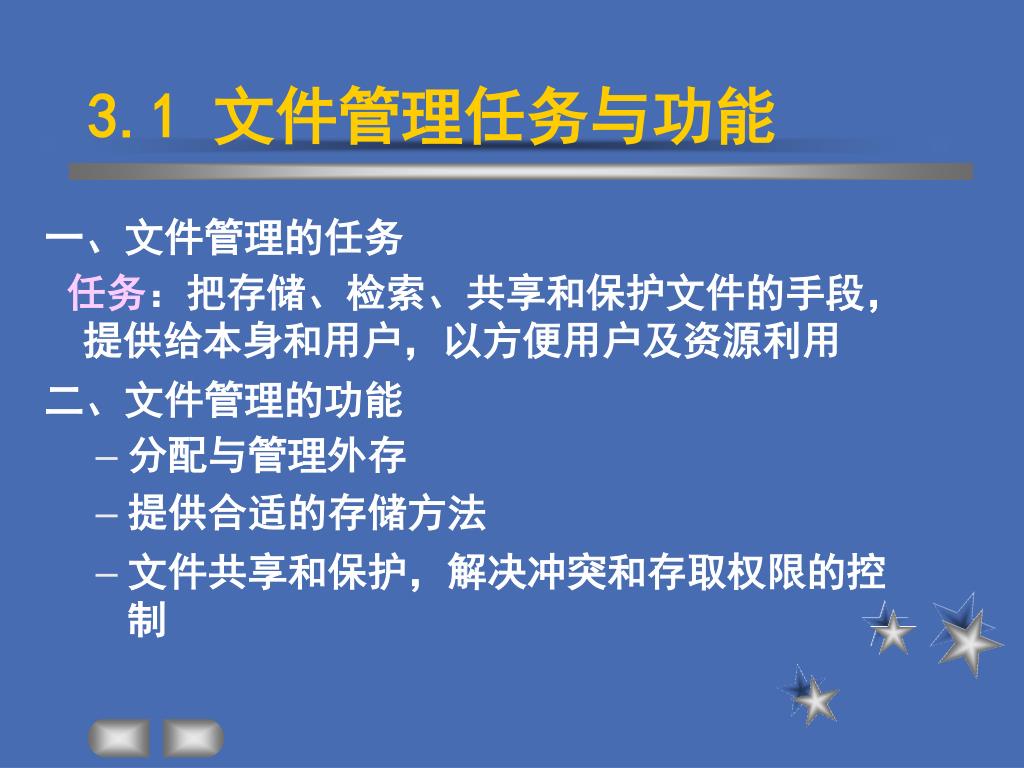 3.1 文件管理任务与功能

一、文件管理的任务

任务：把存储、检索、共享和保护文件的手段，提供给本身和用户，以方便用户及资源利用

二、文件管理的功能

– 分配与管理外存

– 提供合适的存储方法

– 文件共享和保护，解决冲突和存取权限的控制